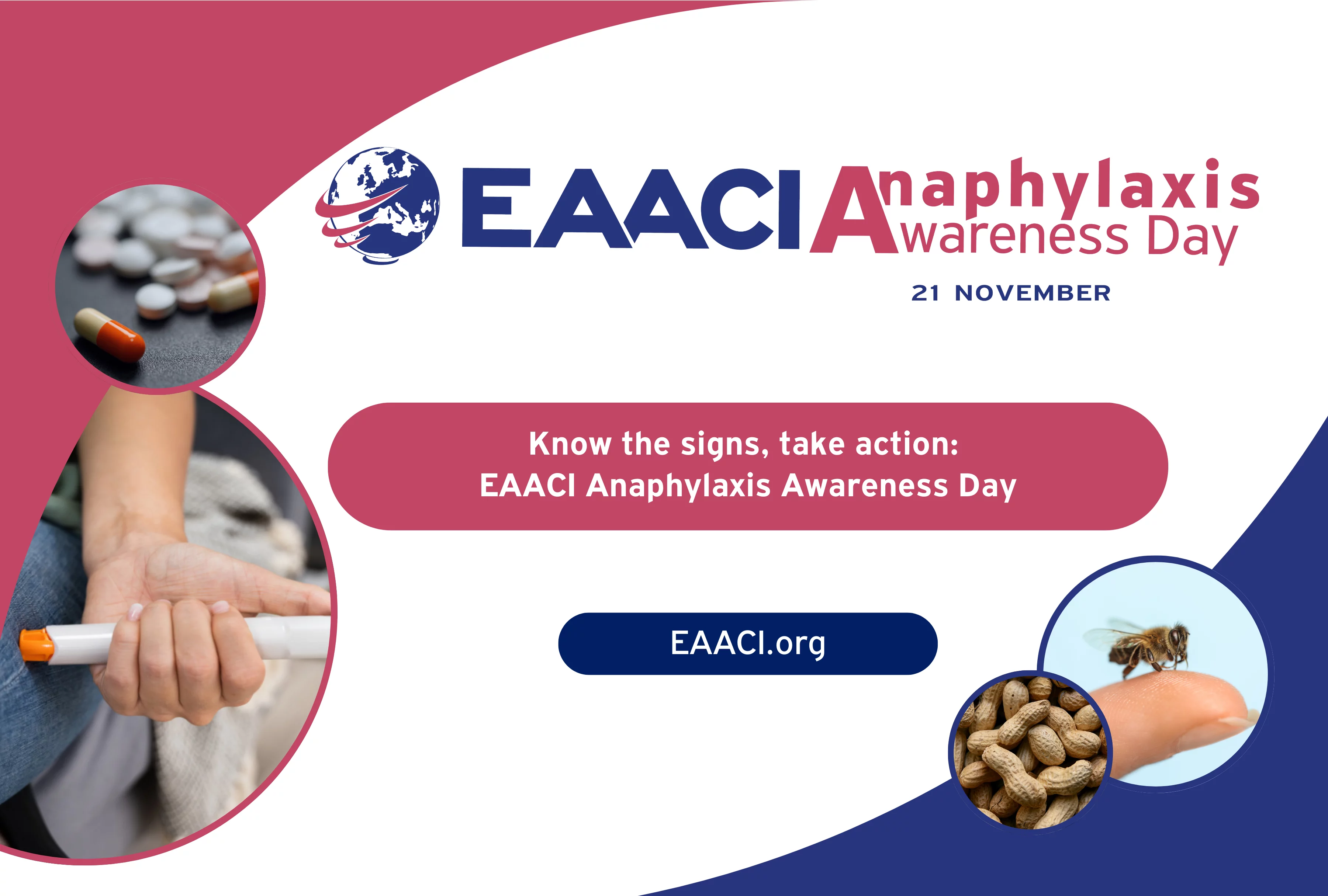 EAACI Anaphylaxis Awareness Day

21 NOVEMBER

Know the signs, take action:
EAACI Anaphylaxis Awareness Day

EAACI.org